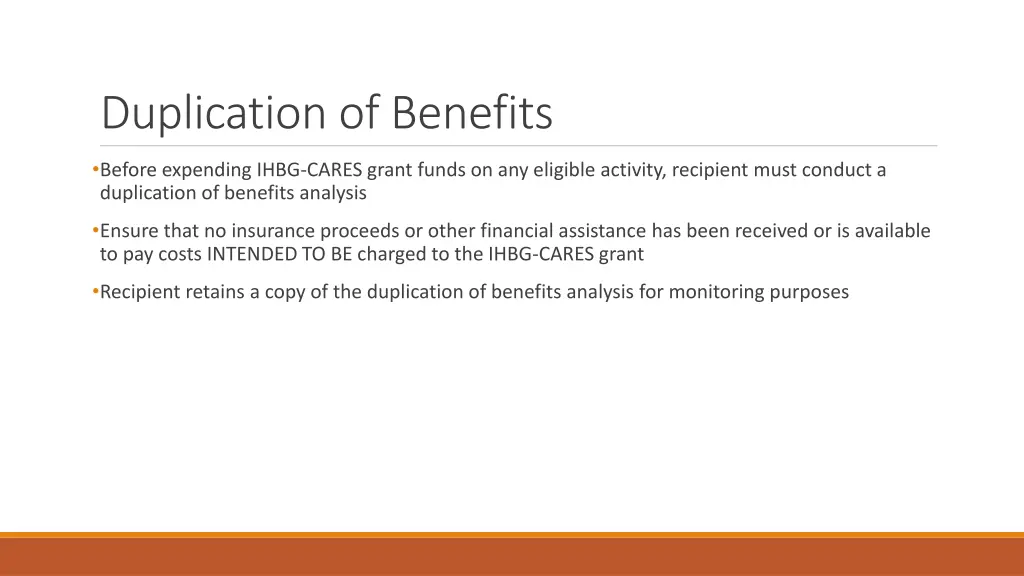 Duplication of Benefits

•Before expending IHBG-CARES grant funds on any eligible activity, recipient must conduct a duplication of benefits analysis

•Ensure that no insurance proceeds or other financial assistance has been received or is available to pay costs INTENDED TO BE charged to the IHBG-CARES grant

•Recipient retains a copy of the duplication of benefits analysis for monitoring purposes